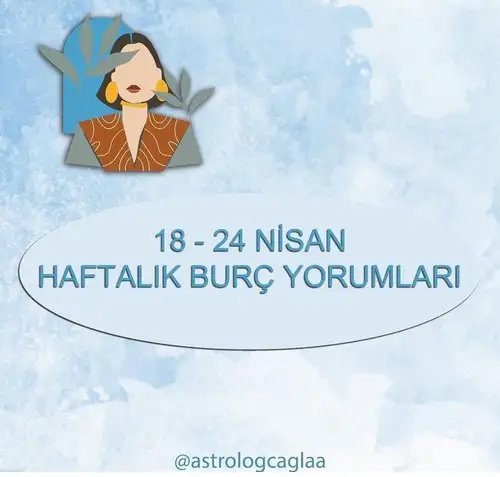 18 - 24 NİSAN
HAFTALIK BURÇ YORUMLARI

@astrologcaglaa